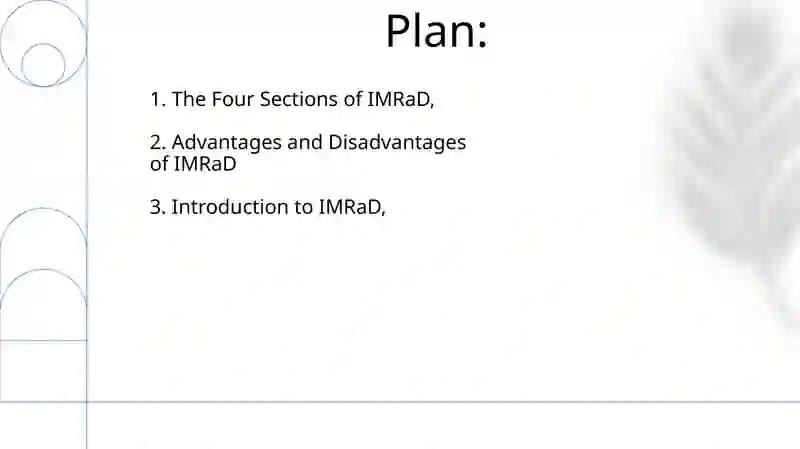 Plan:

1. The Four Sections of IMRaD,

2. Advantages and Disadvantages of IMRaD

3. Introduction to IMRaD,